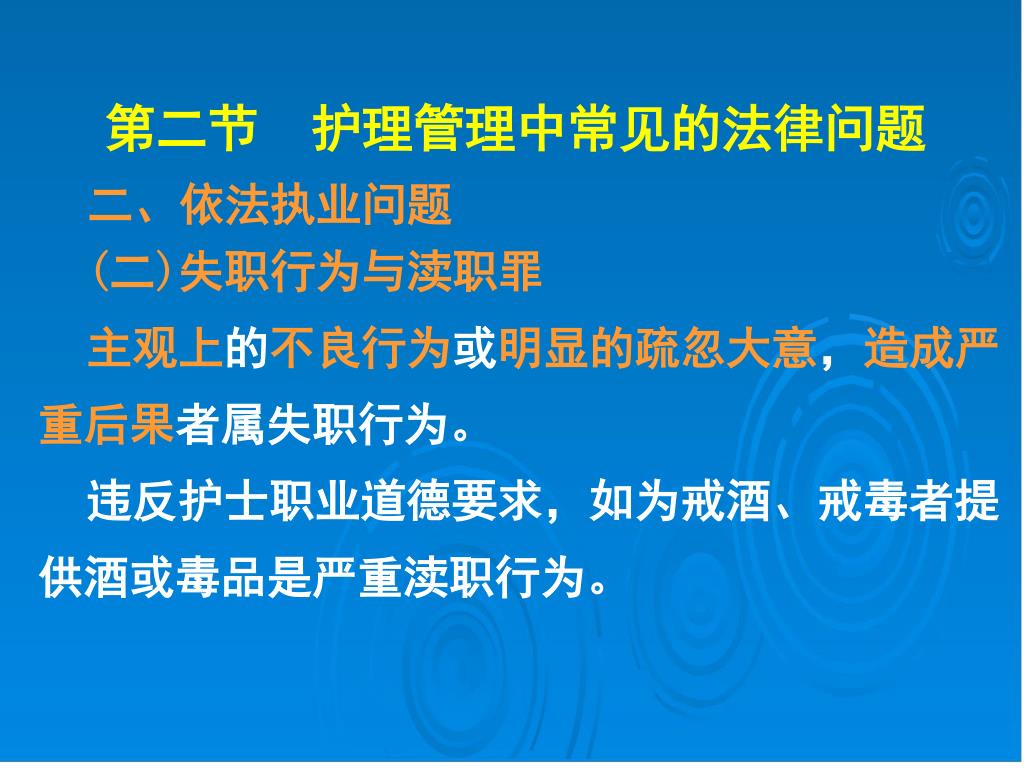 第二节 护理管理中常见的法律问题

二、依法执业问题

(二)失职行为与渎职罪

主观上的不良行为或明显的疏忽大意，造成严重后果者属失职行为。

违反护士职业道德要求，如为戒酒、戒毒者提供酒或毒品是严重渎职行为。